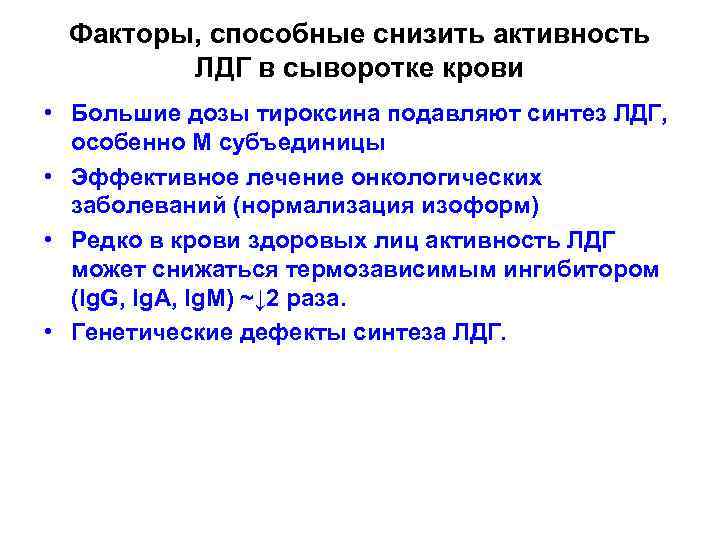 Факторы, способные снизить активность ЛДГ в сыворотке крови

• Большие дозы тироксина подавляют синтез ЛДГ, особенно М субъединицы
• Эффективное лечение онкологических заболеваний (нормализация изоформ)
• Редко в крови здоровых лиц активность ЛДГ может снижаться термозависимым ингибитором (IgG, IgA, IgM) ~↓2 раза.
• Генетические дефекты синтеза ЛДГ.